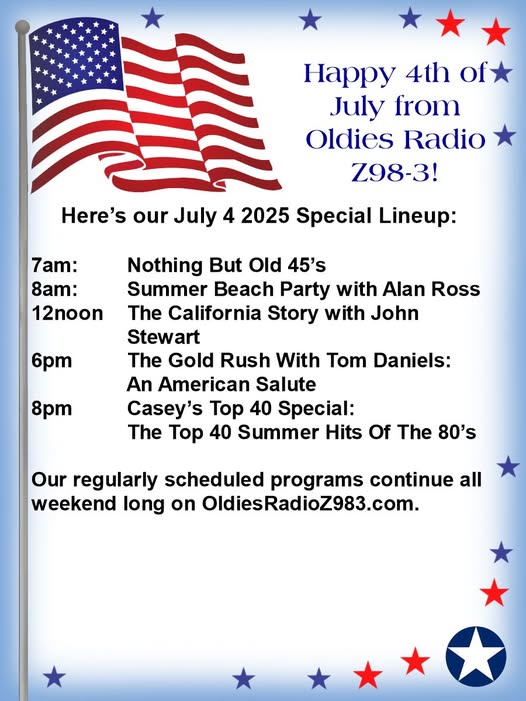 Happy 4th of July from Oldies Radio Z98-3!

Here's our July 4 2025 Special Lineup:

7am: Nothing But Old 45's
8am: Summer Beach Party with Alan Ross
12noon The California Story with John Stewart
6pm The Gold Rush With Tom Daniels: An American Salute
8pm Casey's Top 40 Special: The Top 40 Summer Hits Of The 80's

Our regularly scheduled programs continue all weekend long on OldiesRadioZ983.com.